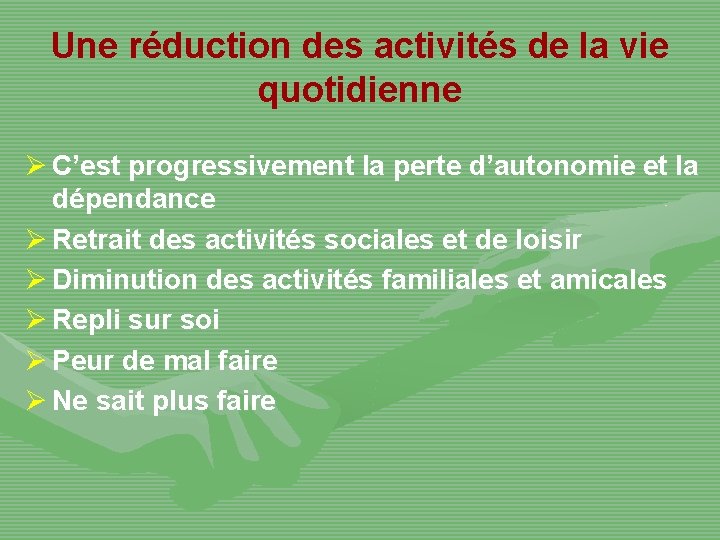 Une réduction des activités de la vie quotidienne

➢ C'est progressivement la perte d'autonomie et la dépendance
➢ Retrait des activités sociales et de loisir
➢ Diminution des activités familiales et amicales
➢ Repli sur soi
➢ Peur de mal faire
➢ Ne sait plus faire